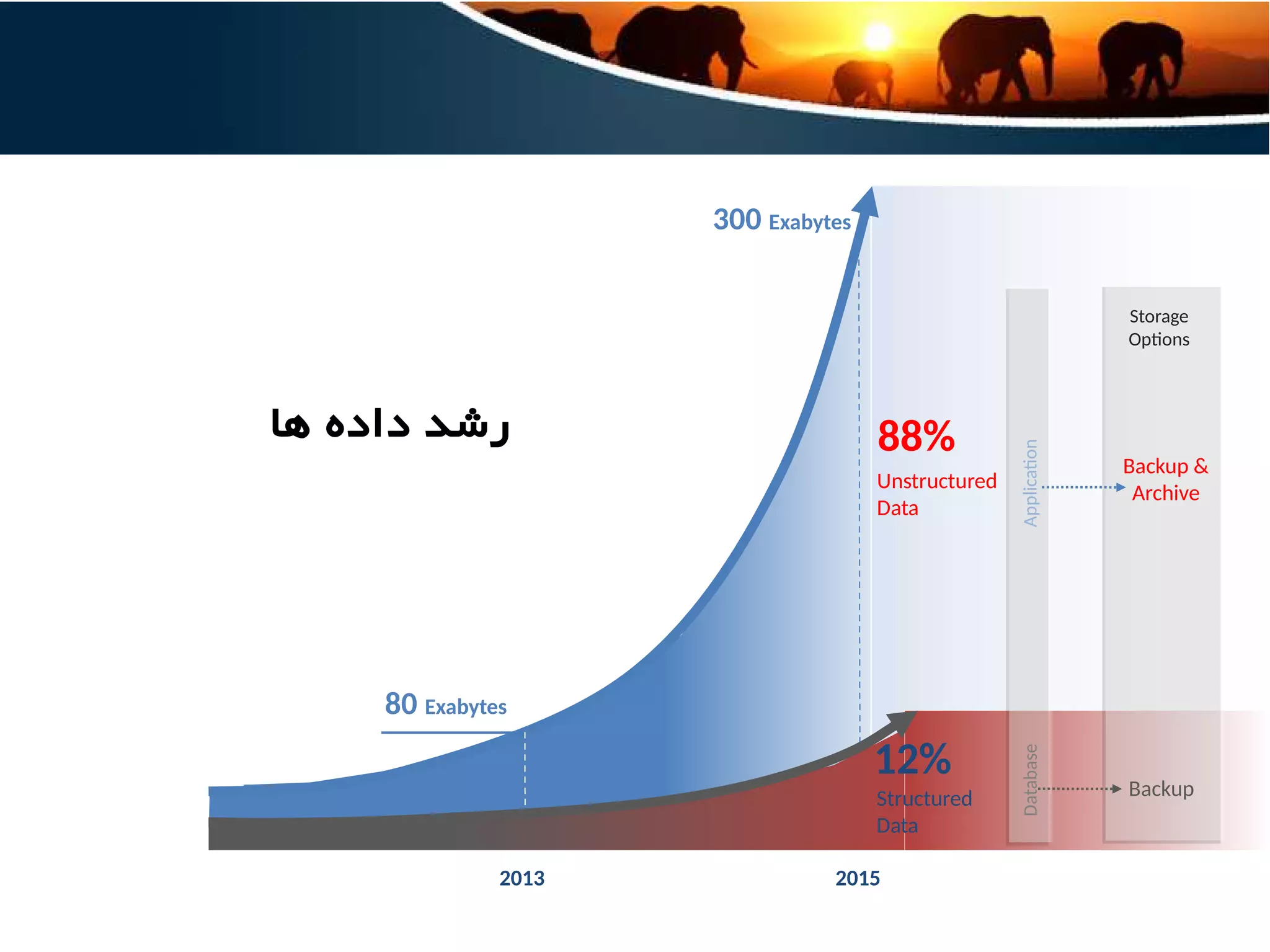 300 Exabytes

Storage Options

رشد داده ها

88%
Unstructured Data

Application

Backup & Archive

80 Exabytes

12%
Structured Data

Database

Backup

2013

2015